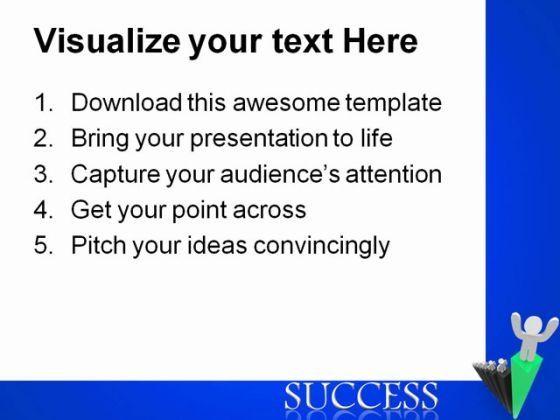 Visualize your text Here

1. Download this awesome template
2. Bring your presentation to life
3. Capture your audience's attention
4. Get your point across
5. Pitch your ideas convincingly

SUCCESS